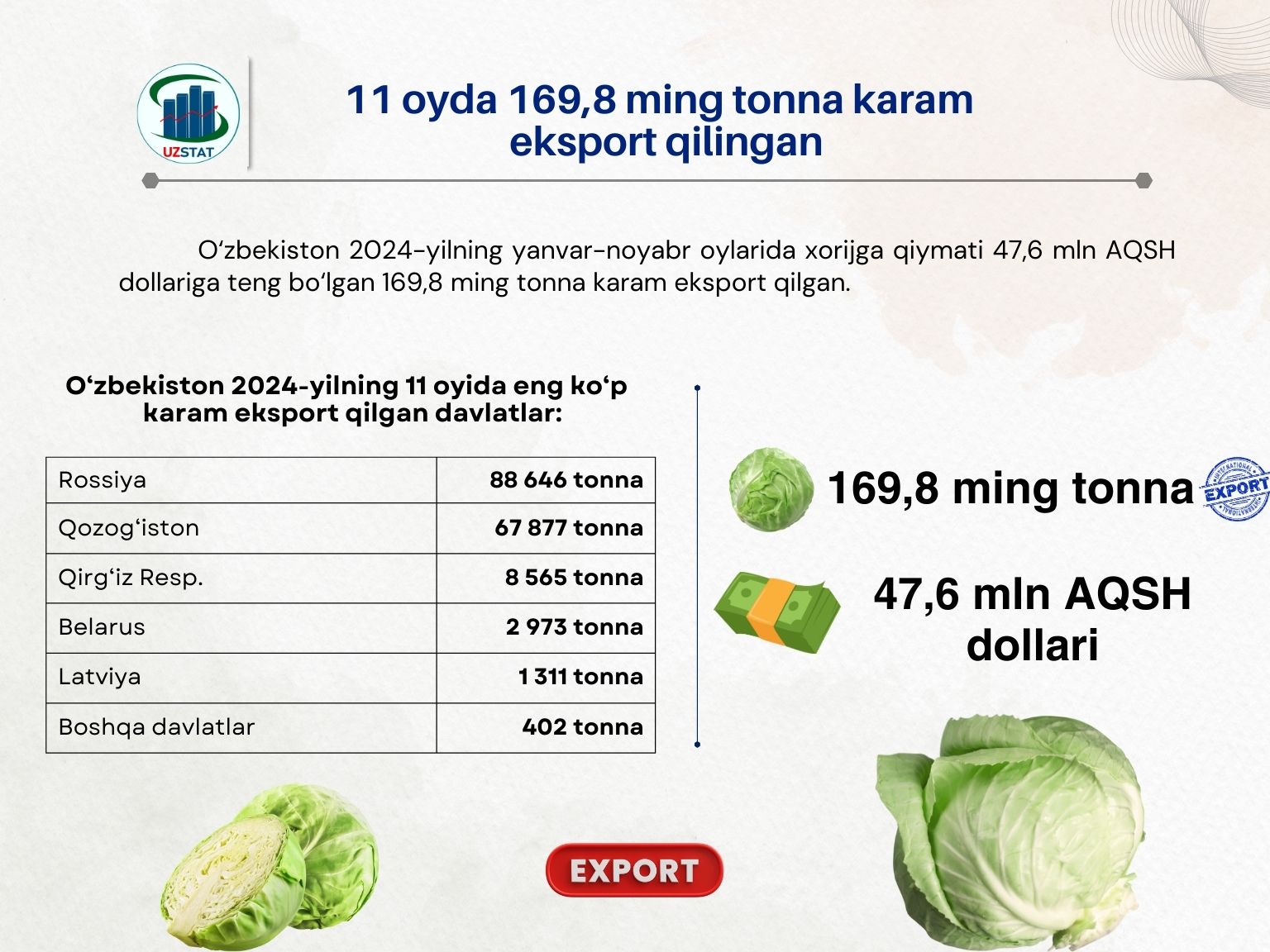 UZSTAT

11 oyda 169,8 ming tonna karam eksport qilingan

O‘zbekiston 2024-yilning yanvar-noyabr oylarida xorijga qiymati 47,6 mln AQSH dollariga teng bo‘lgan 169,8 ming tonna karam eksport qilgan.

O‘zbekiston 2024-yilning 11 oyida eng ko‘p karam eksport qilgan davlatlar:

| Rossiya | 88 646 tonna |
|---|---|
| Qozog‘iston | 67 877 tonna |
| Qirg‘iz Resp. | 8 565 tonna |
| Belarus | 2 973 tonna |
| Latviya | 1 311 tonna |
| Boshqa davlatlar | 402 tonna |

169,8 ming tonna

INTERNATIONAL EXPORT INTERNATIONAL

47,6 mln AQSH dollari

EXPORT